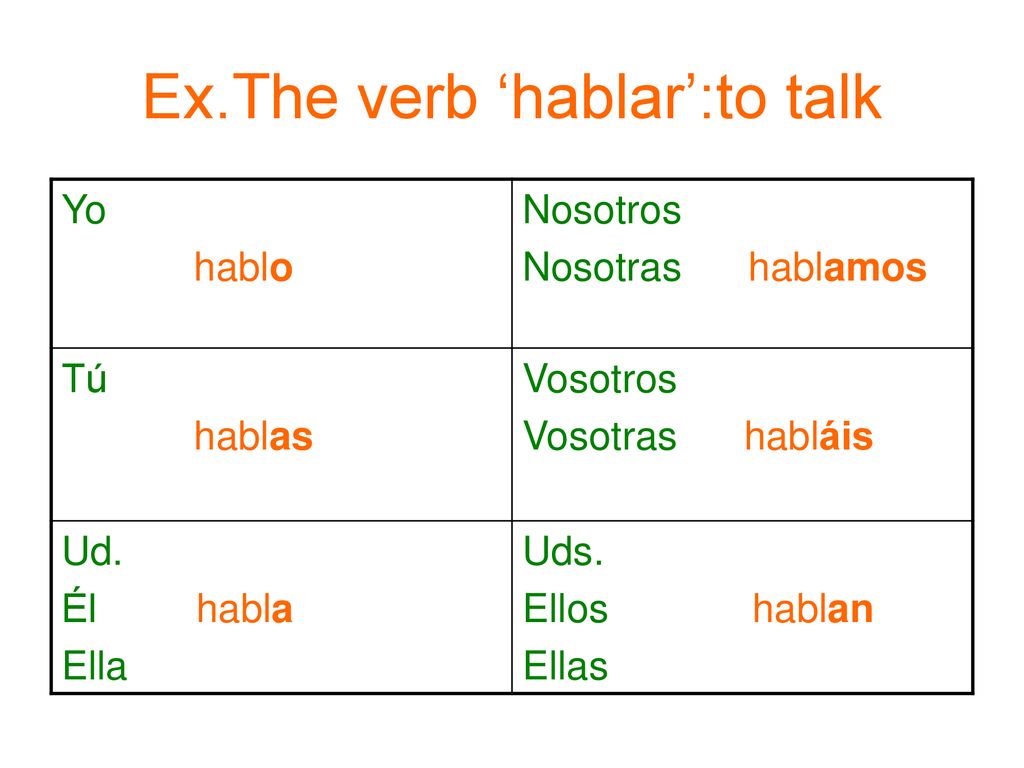 Ex.The verb ‘hablar’:to talk

| | |
|---|---|
| Yo hablo | Nosotros Nosotras hablamos |
| Tú hablas | Vosotros Vosotras habláis |
| Ud. Él habla Ella | Uds. Ellos hablan Ellas |